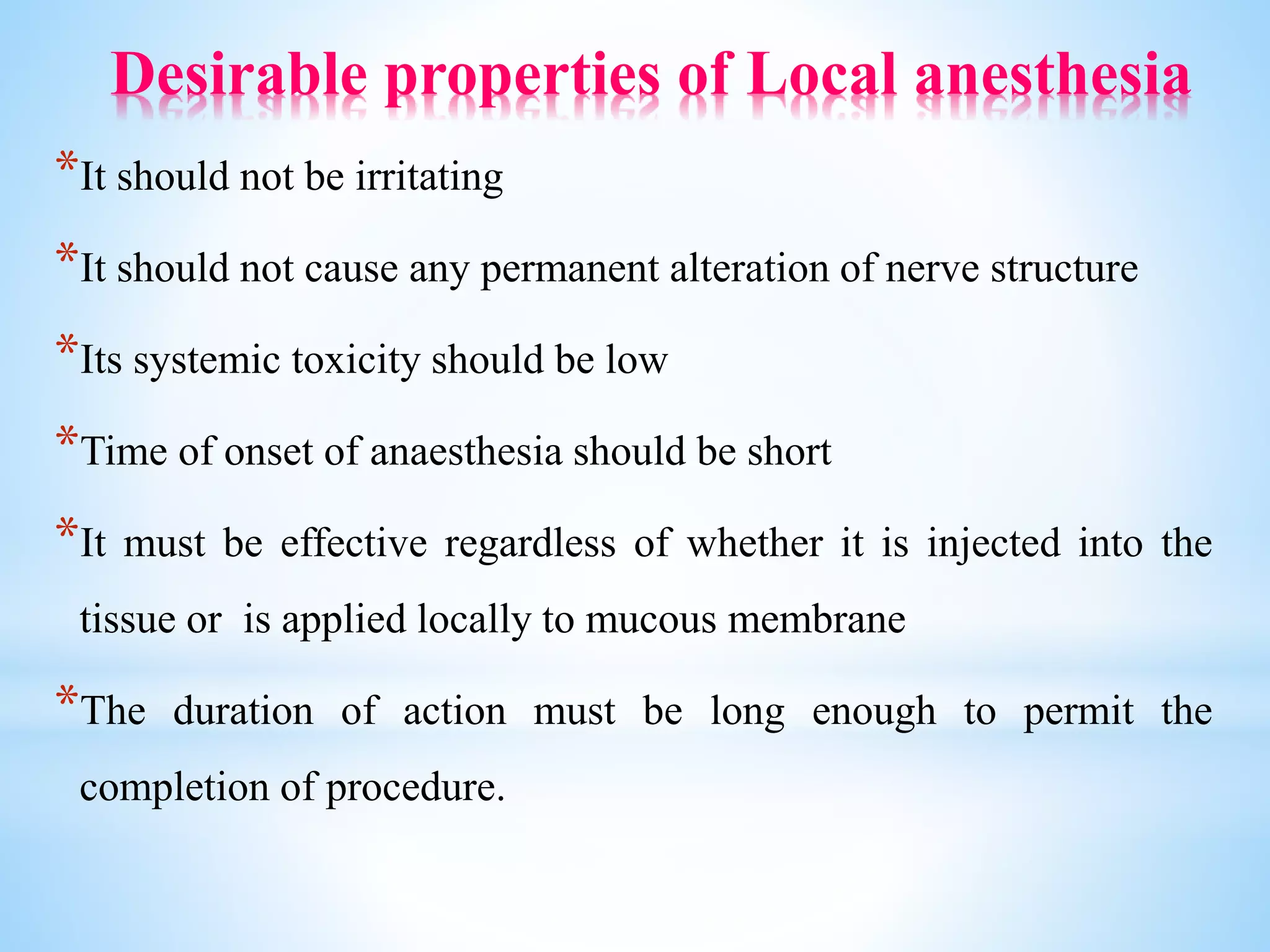 Desirable properties of Local anesthesia

*It should not be irritating

*It should not cause any permanent alteration of nerve structure

*Its systemic toxicity should be low

*Time of onset of anaesthesia should be short

*It must be effective regardless of whether it is injected into the tissue or is applied locally to mucous membrane

*The duration of action must be long enough to permit the completion of procedure.